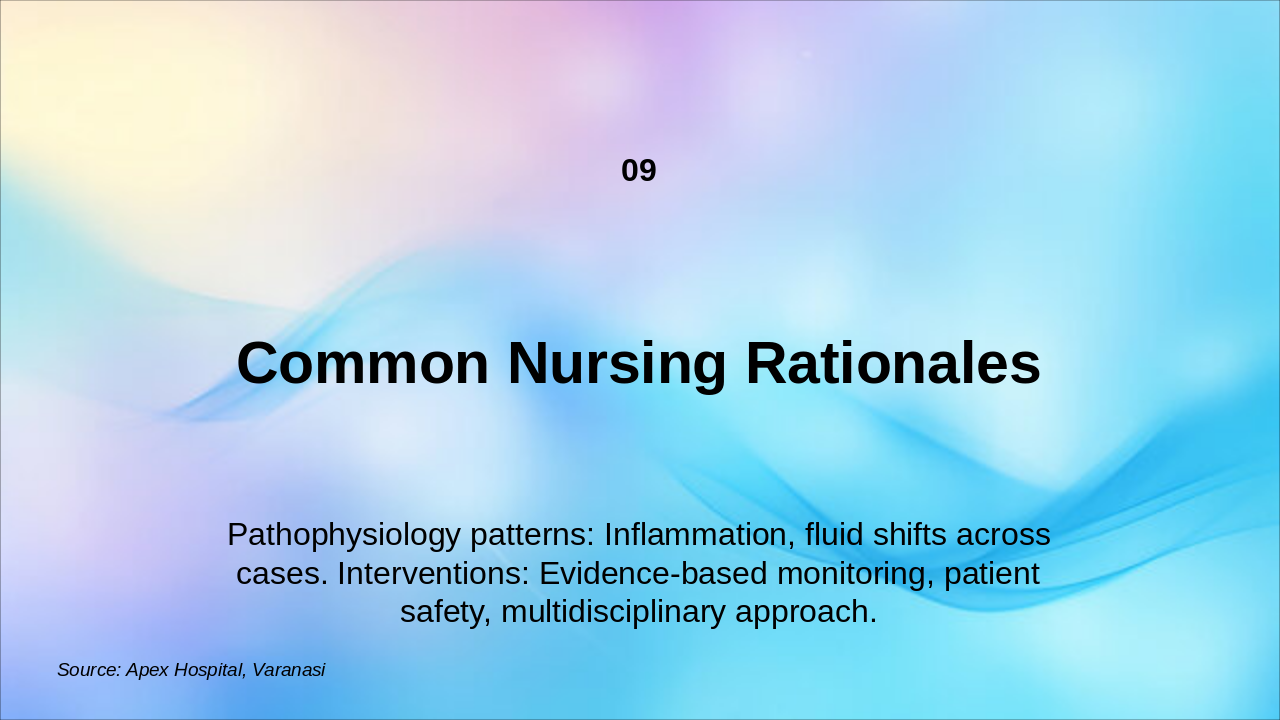 09

Common Nursing Rationales

Pathophysiology patterns: Inflammation, fluid shifts across cases. Interventions: Evidence-based monitoring, patient safety, multidisciplinary approach.

Source: Apex Hospital, Varanasi